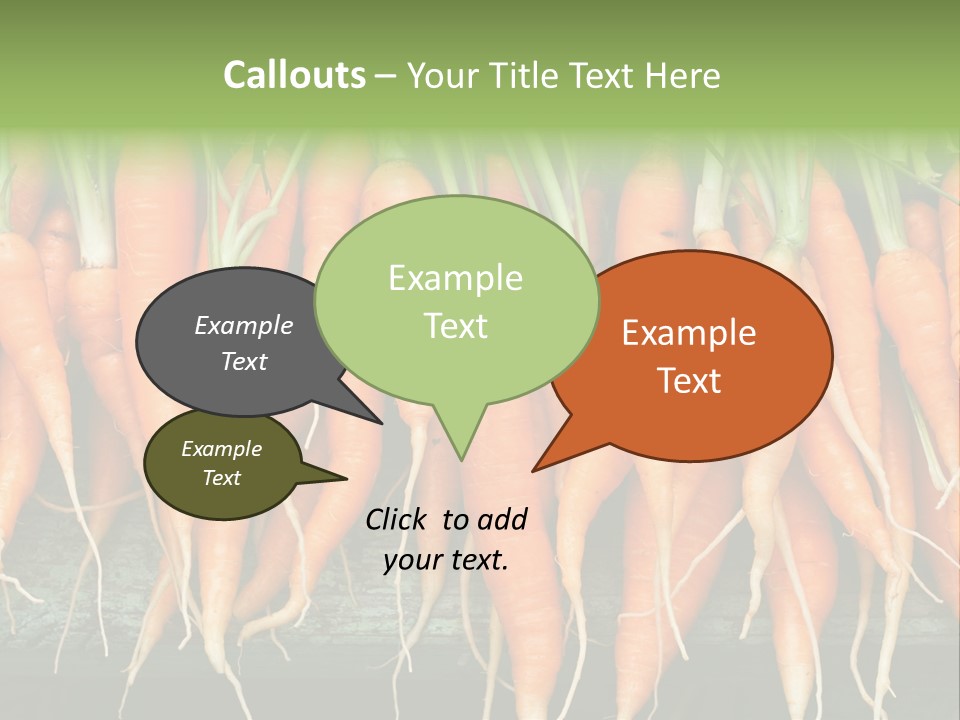 Callouts – Your Title Text Here

Example Text

Example Text

Example Text

Example Text

Click to add your text.